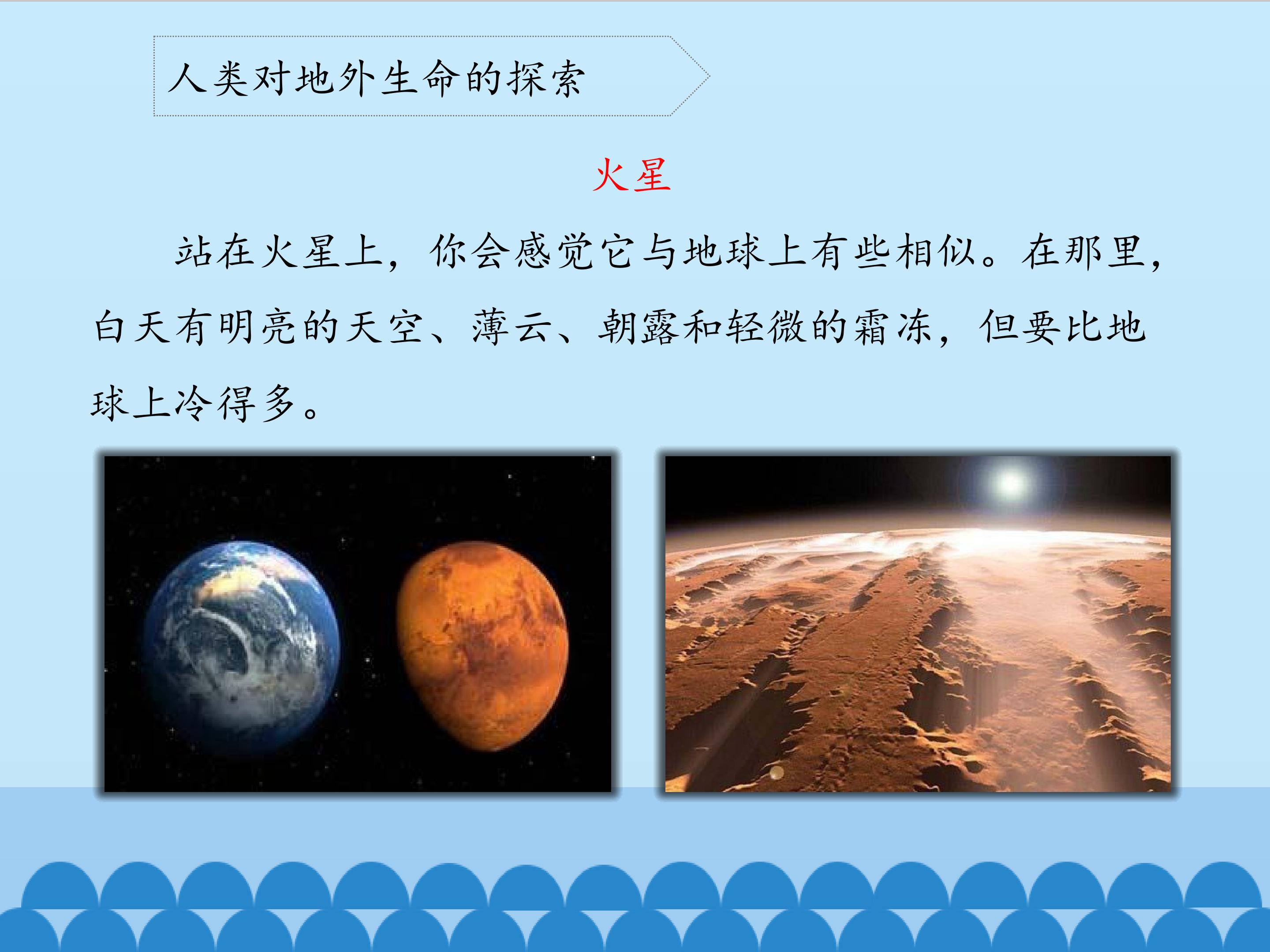 人类对地外生命的探索

火星

站在火星上，你会感觉它与地球上有些相似。在那里，白天有明亮的天空、薄云、朝露和轻微的霜冻，但要比地球上冷得多。